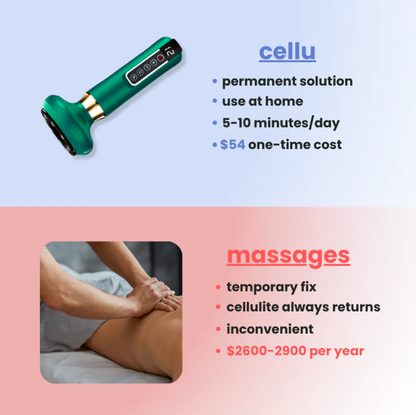 12

cellu

• permanent solution
• use at home
• 5-10 minutes/day
• $54 one-time cost

massages

• temporary fix
• cellulite always returns
• inconvenient
• $2600-2900 per year